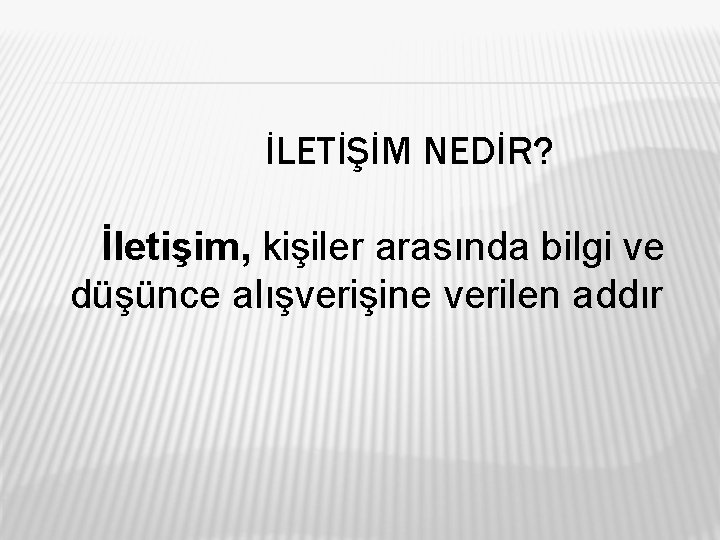 İLETİŞİM NEDİR?

İletişim, kişiler arasında bilgi ve düşünce alışverişine verilen addır